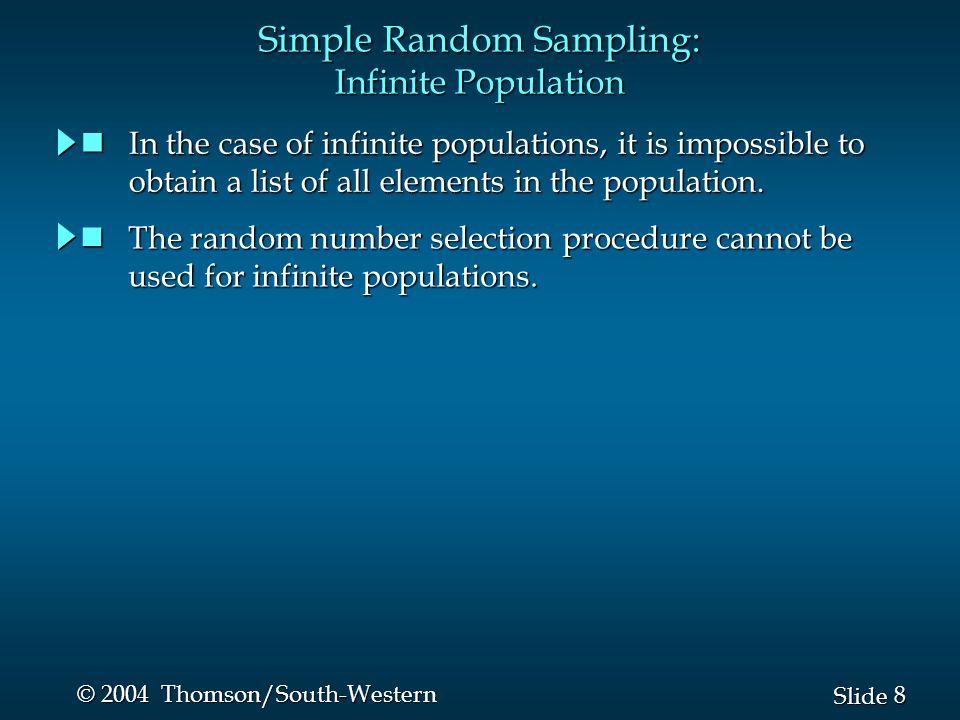 Simple Random Sampling:
Infinite Population

In the case of infinite populations, it is impossible to obtain a list of all elements in the population.

The random number selection procedure cannot be used for infinite populations.

© 2004 Thomson/South-Western

Slide 8